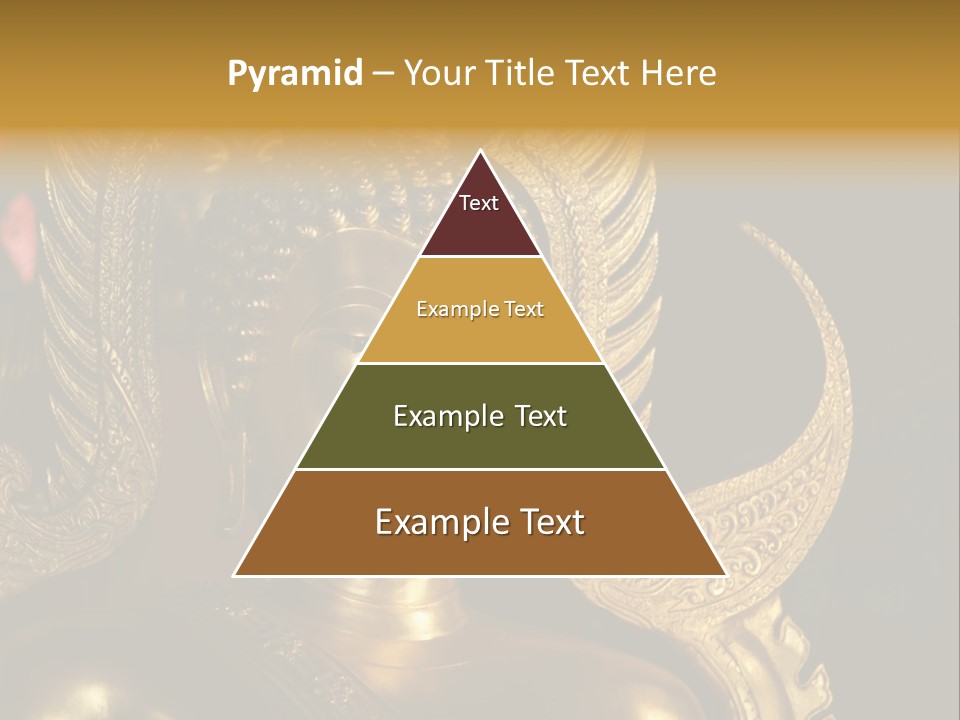 Pyramid – Your Title Text Here

Text

Example Text

Example Text

Example Text